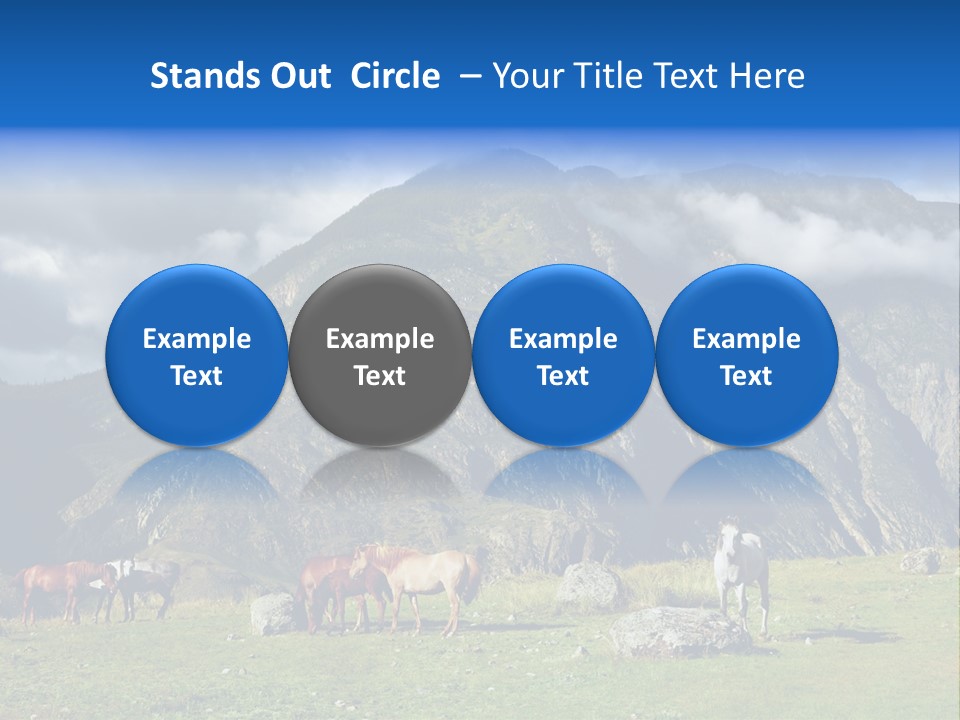 Stands Out Circle – Your Title Text Here

Example Text

Example Text

Example Text

Example Text